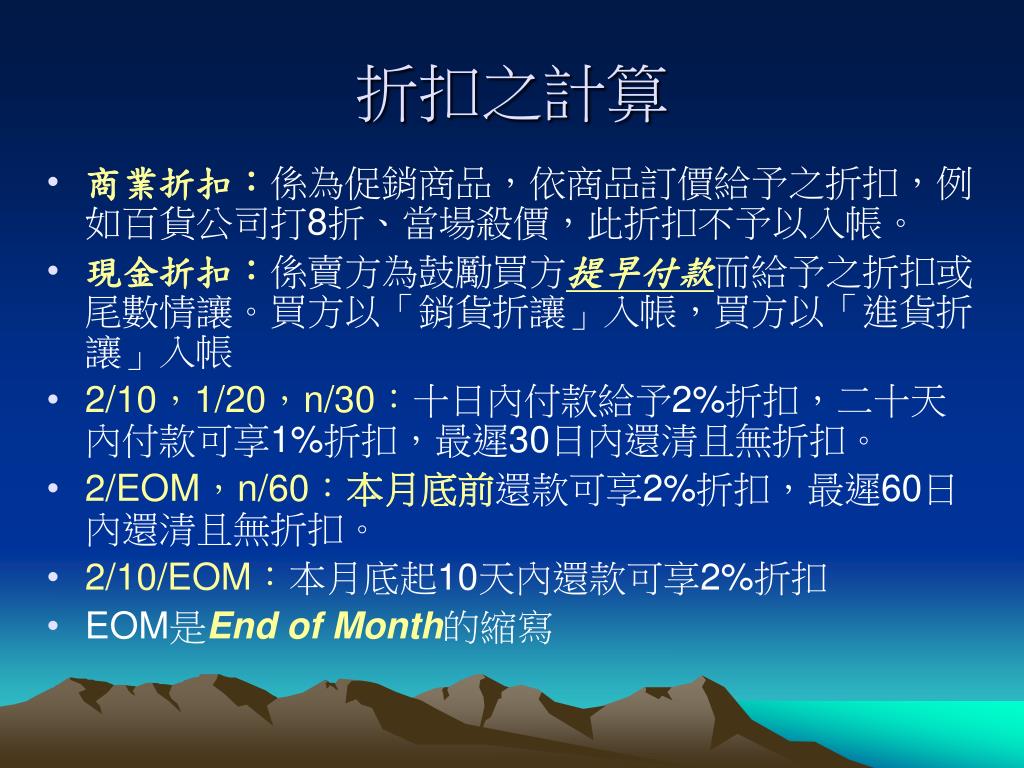 折扣之計算

• 商業折扣：係為促銷商品，依商品訂價給予之折扣，例如百貨公司打8折、當場殺價，此折扣不予以入帳。
• 現金折扣：係賣方為鼓勵買方提早付款而給予之折扣或尾數情讓。買方以「銷貨折讓」入帳，買方以「進貨折讓」入帳
• 2/10，1/20，n/30：十日內付款給予2%折扣，二十天內付款可享1%折扣，最遲30日內還清且無折扣。
• 2/EOM，n/60：本月底前還款可享2%折扣，最遲60日內還清且無折扣。
• 2/10/EOM：本月底起10天內還款可享2%折扣
• EOM是End of Month的縮寫